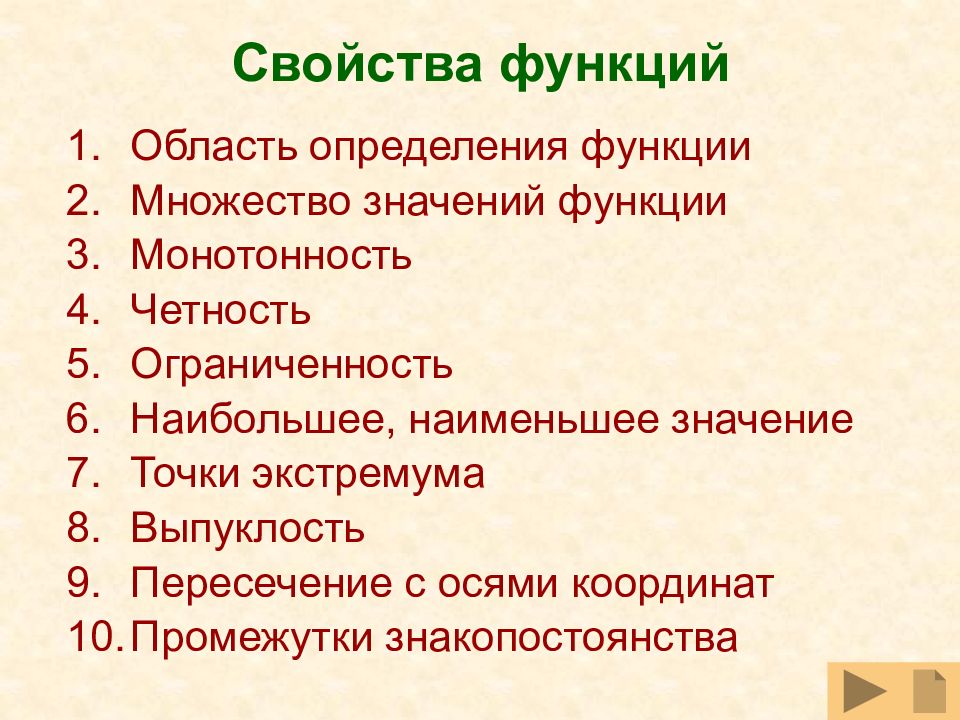 Свойства функций

1. Область определения функции
2. Множество значений функции
3. Монотонность
4. Четность
5. Ограниченность
6. Наибольшее, наименьшее значение
7. Точки экстремума
8. Выпуклость
9. Пересечение с осями координат
10. Промежутки знакопостоянства